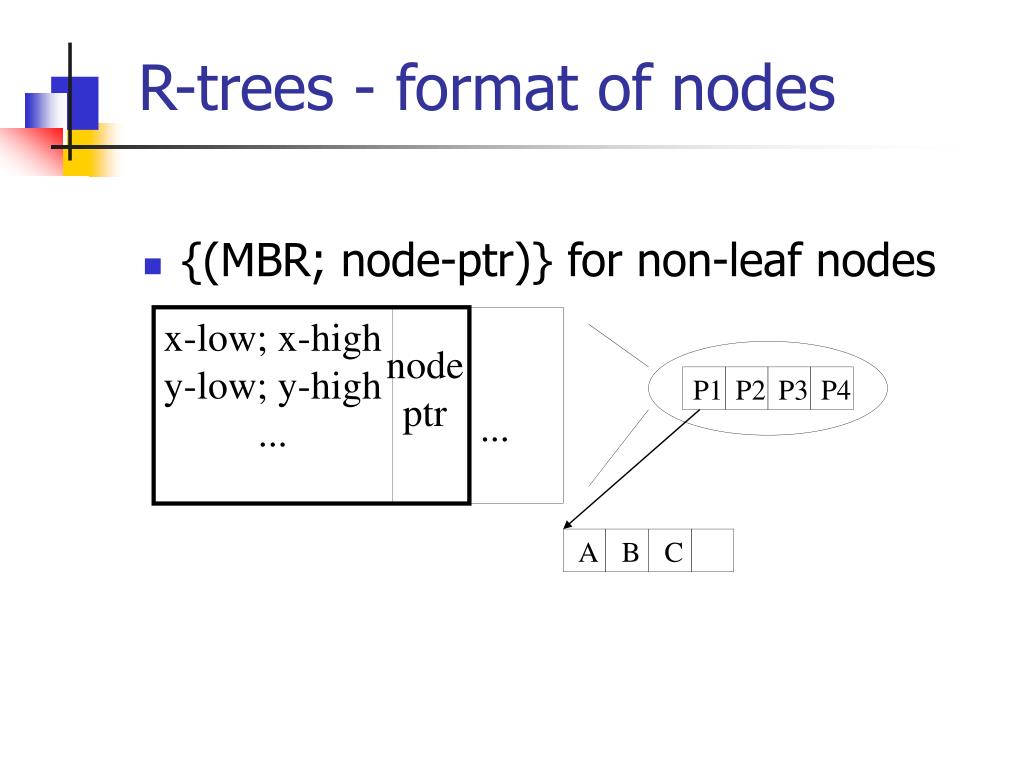 R-trees - format of nodes

{(MBR; node-ptr)} for non-leaf nodes

x-low; x-high
y-low; y-high
...

node
ptr

...

P1 P2 P3 P4

A B C